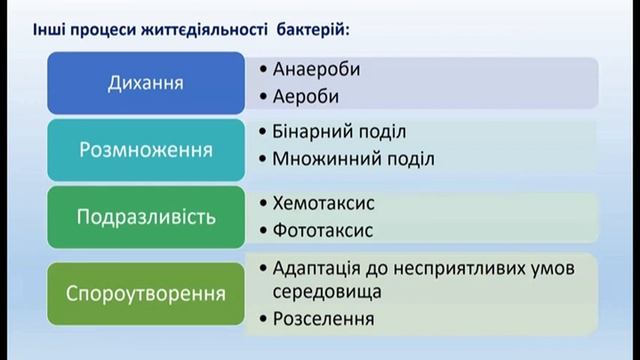 Інші процеси життєдіяльності бактерій:

Дихання
• Анаероби
• Аероби

Розмноження
• Бінарний поділ
• Множинний поділ

Подразливість
• Хемотаксис
• Фототаксис

Спороутворення
• Адаптація до несприятливих умов середовища
• Розселення